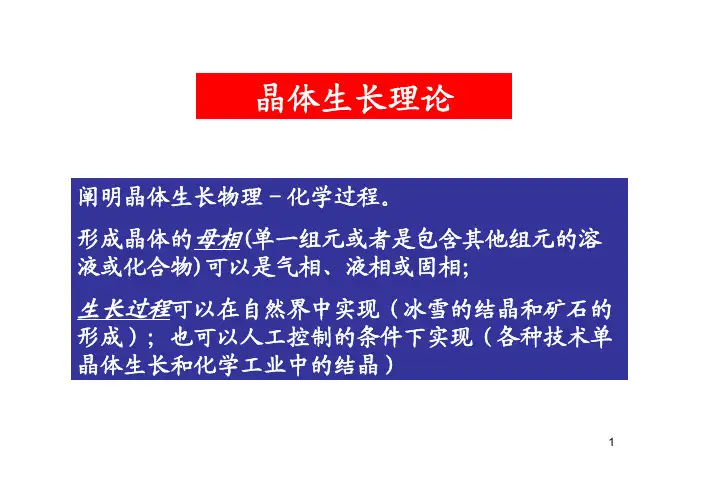 晶体生长理论

阐明晶体生长物理－化学过程。

形成晶体的母相(单一组元或者是包含其他组元的溶液或化合物)可以是气相、液相或固相;

生长过程可以在自然界中实现（冰雪的结晶和矿石的形成）；也可以人工控制的条件下实现（各种技术单晶体生长和化学工业中的结晶）

1